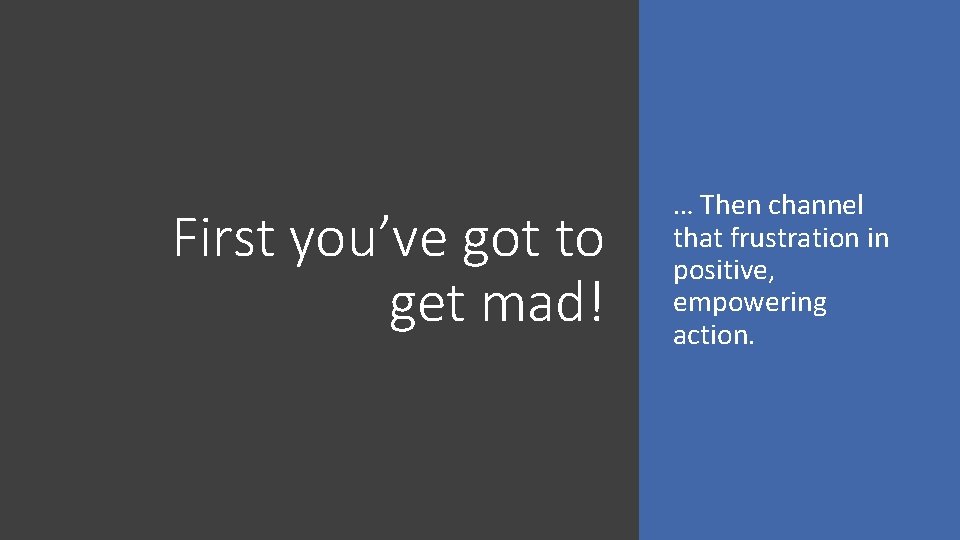 First you’ve got to get mad!

… Then channel that frustration in positive, empowering action.